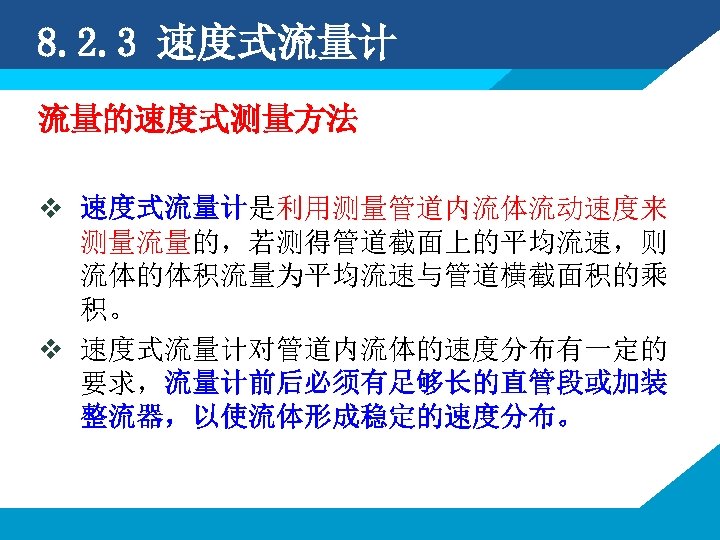 8.2.3 速度式流量计

流量的速度式测量方法

❖ 速度式流量计是利用测量管道内流体流动速度来测量流量的，若测得管道截面上的平均流速，则流体的体积流量为平均流速与管道横截面积的乘积。

❖ 速度式流量计对管道内流体的速度分布有一定的要求，流量计前后必须有足够长的直管段或加装整流器，以使流体形成稳定的速度分布。